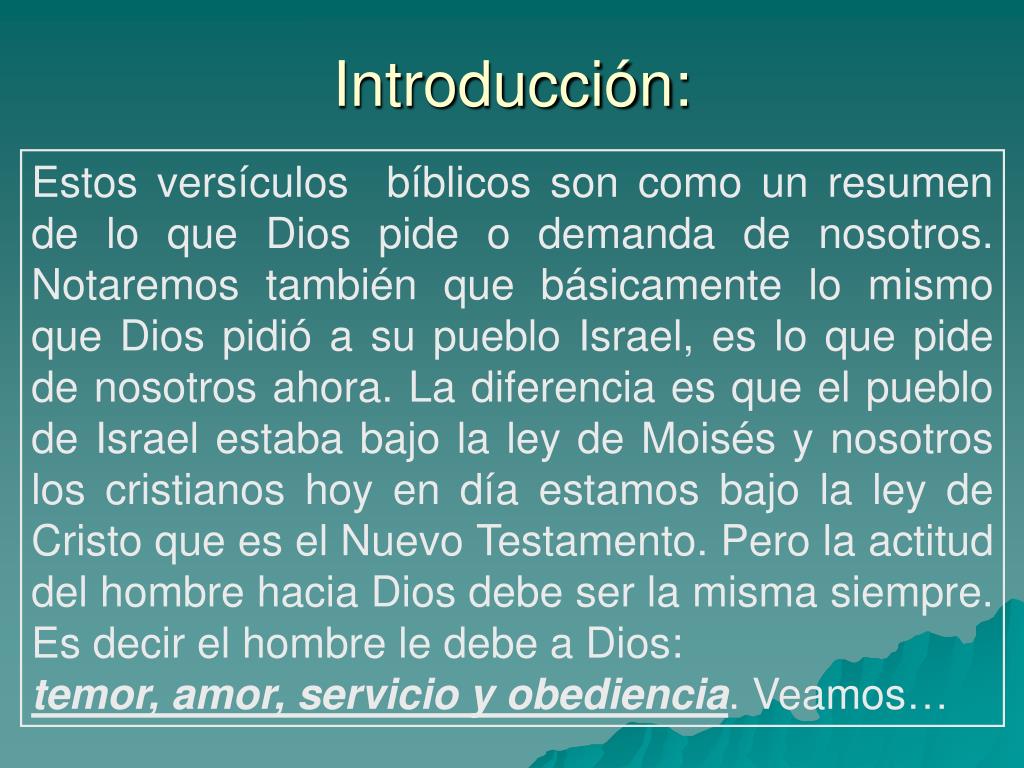 Introducción:

Estos versículos bíblicos son como un resumen de lo que Dios pide o demanda de nosotros. Notaremos también que básicamente lo mismo que Dios pidió a su pueblo Israel, es lo que pide de nosotros ahora. La diferencia es que el pueblo de Israel estaba bajo la ley de Moisés y nosotros los cristianos hoy en día estamos bajo la ley de Cristo que es el Nuevo Testamento. Pero la actitud del hombre hacia Dios debe ser la misma siempre. Es decir el hombre le debe a Dios:
temor, amor, servicio y obediencia. Veamos…